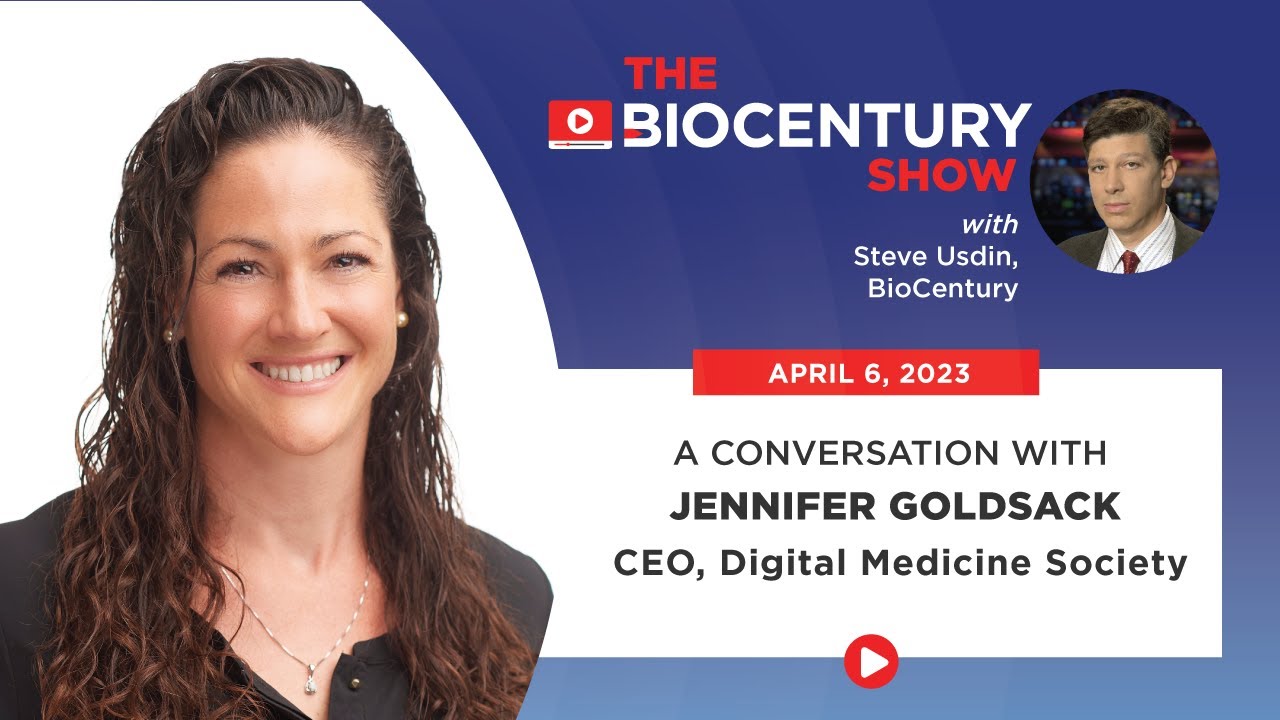 THE BIOCENTURY SHOW

with Steve Usdin, BioCentury

APRIL 6, 2023

A CONVERSATION WITH
JENNIFER GOLDSACK
CEO, Digital Medicine Society